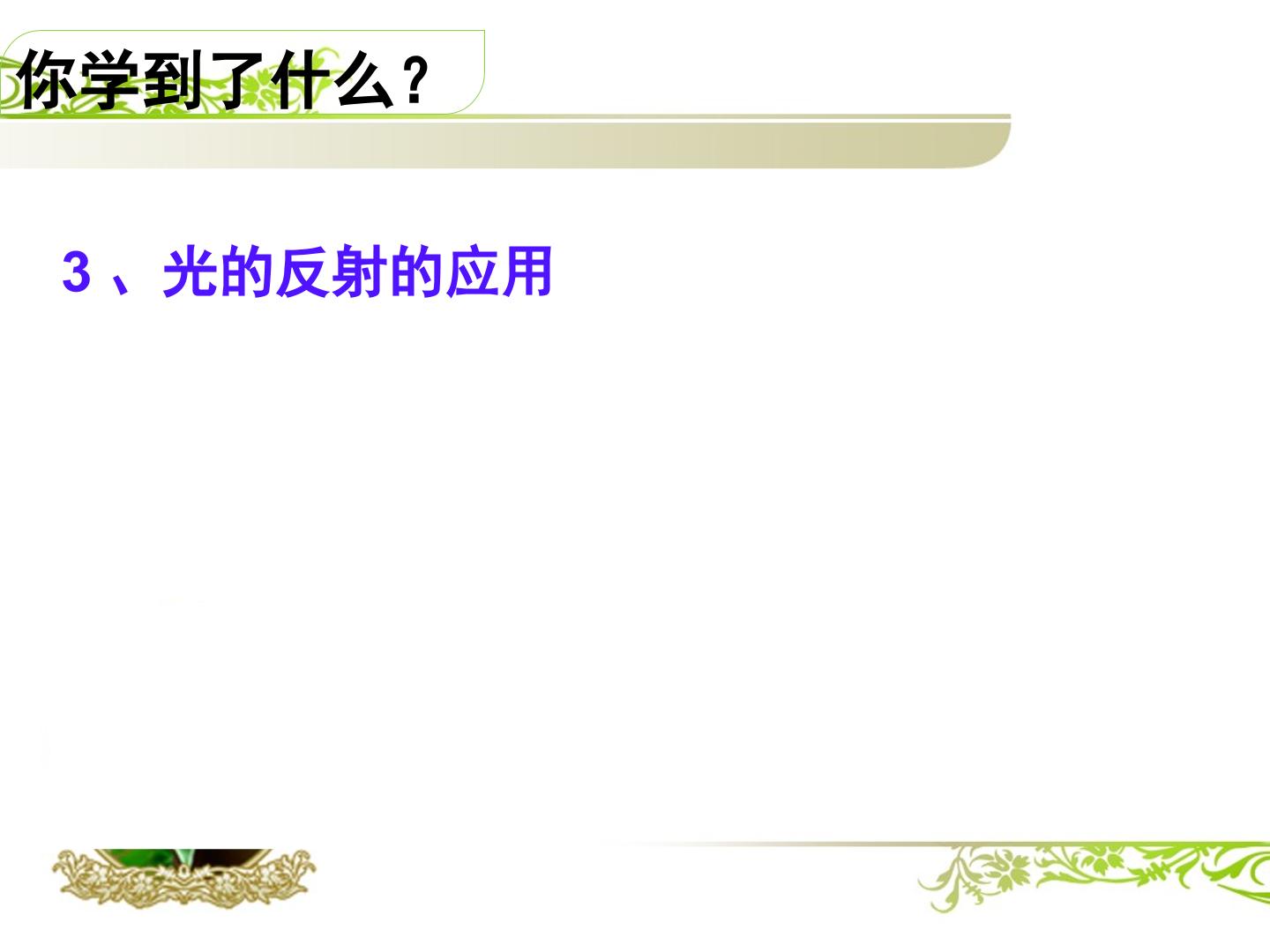 你学到了什么？

3、光的反射的应用